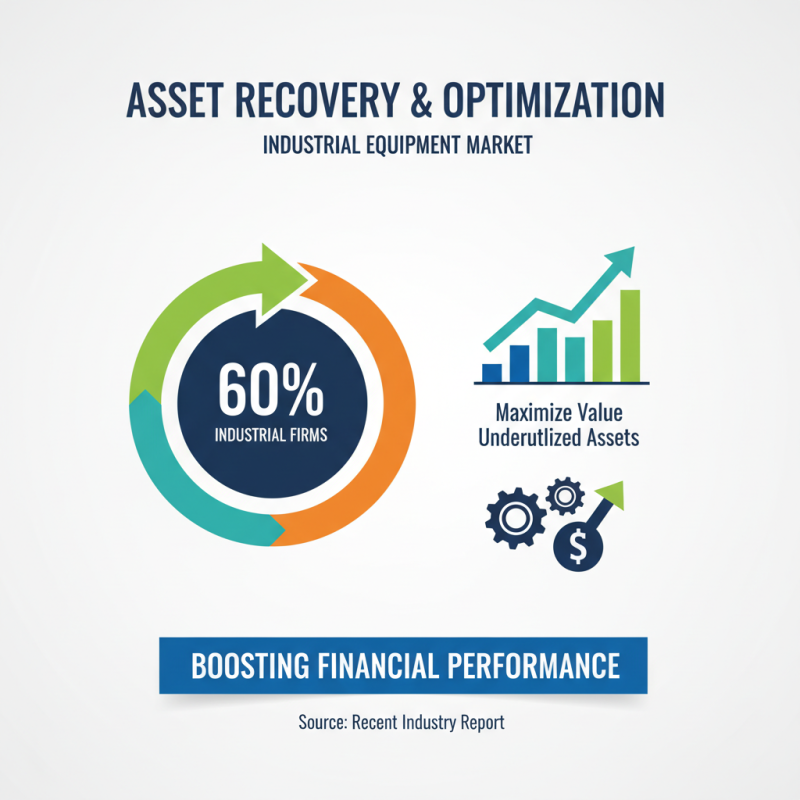 ASSET RECOVERY & OPTIMIZATION

INDUSTRIAL EQUIPMENT MARKET

60%
INDUSTRIAL FIRMS

Maximize Value
Underutlized Assets

$

BOOSTING FINANCIAL PERFORMANCE

Source: Recent Industry Report